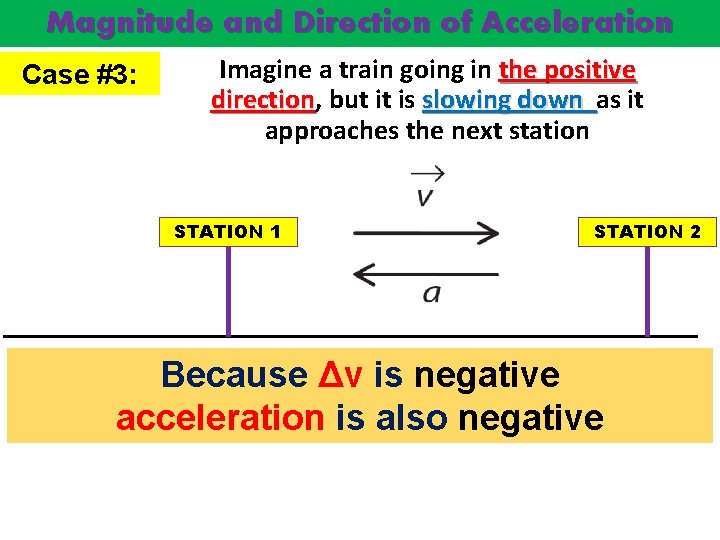 Magnitude and Direction of Acceleration

Case #3:

Imagine a train going in the positive direction, but it is slowing down as it approaches the next station

$\vec{v}$

STATION 1

STATION 2

$a$

Because Δv is negative acceleration is also negative